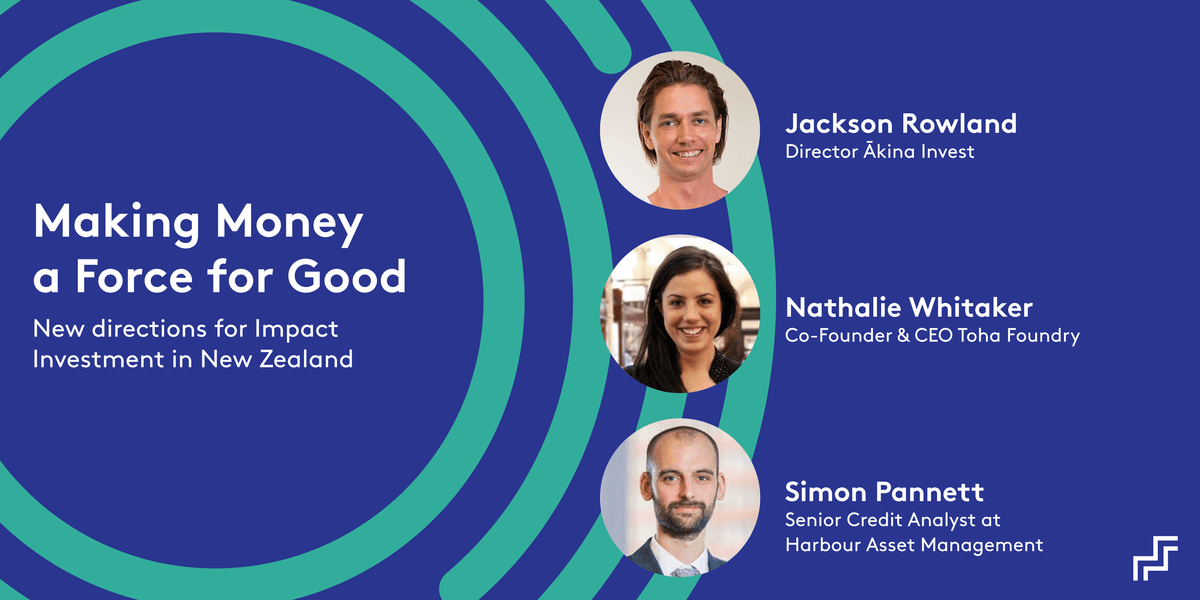 Making Money a Force for Good

New directions for Impact Investment in New Zealand

Jackson Rowland
Director Ākina Invest

Nathalie Whitaker
Co-Founder & CEO Toha Foundry

Simon Pannett
Senior Credit Analyst at Harbour Asset Management